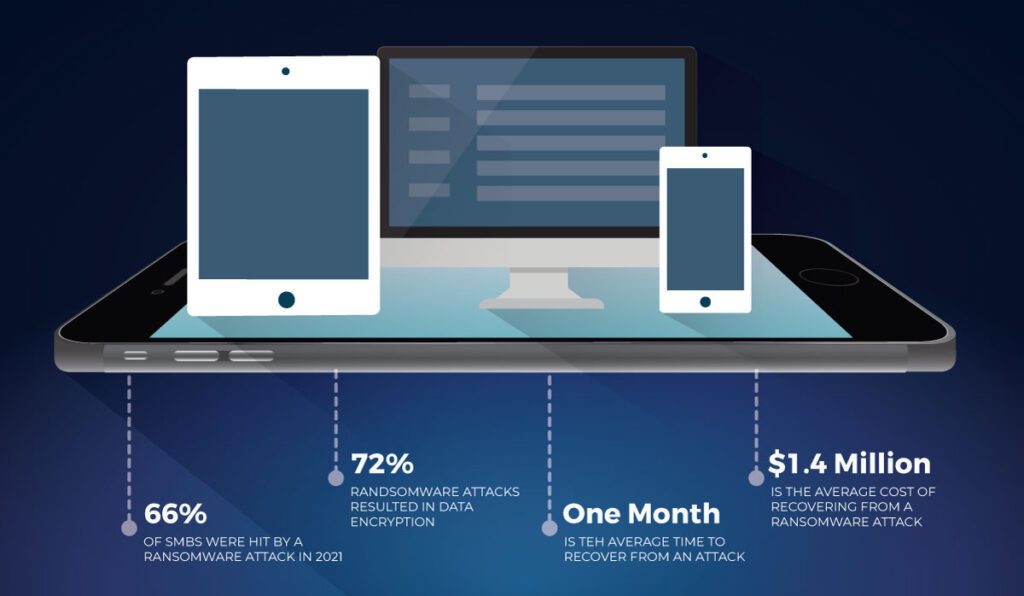 66%
OF SMBS WERE HIT BY A RANSOMWARE ATTACK IN 2021

72%
RANDSOMWARE ATTACKS RESULTED IN DATA ENCRYPTION

One Month
IS TEH AVERAGE TIME TO RECOVER FROM AN ATTACK

$1.4 Million
IS THE AVERAGE COST OF RECOVERING FROM A RANSOMWARE ATTACK